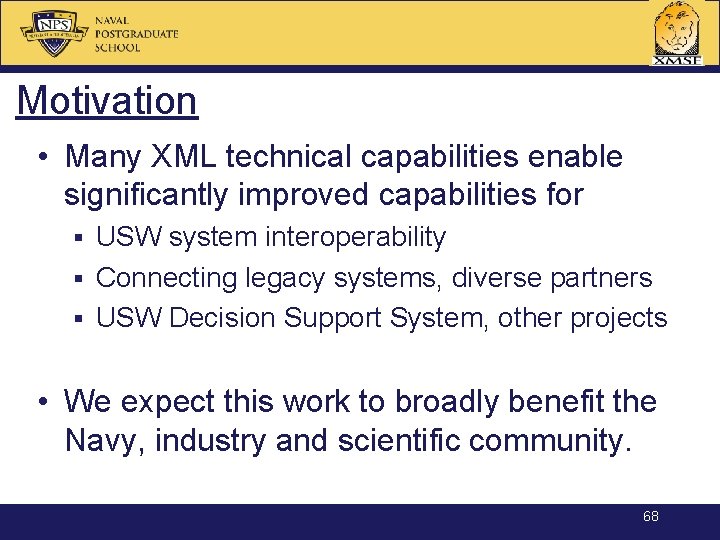 NPS
NAVAL POSTGRADUATE SCHOOL

XMSF

Motivation

• Many XML technical capabilities enable significantly improved capabilities for
▪ USW system interoperability
▪ Connecting legacy systems, diverse partners
▪ USW Decision Support System, other projects

• We expect this work to broadly benefit the Navy, industry and scientific community.

68